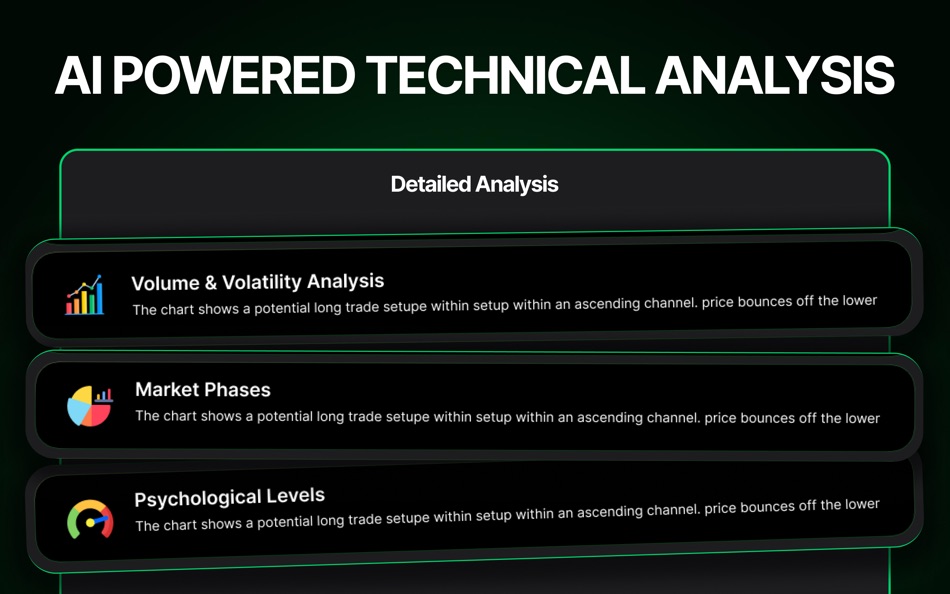 AI POWERED TECHNICAL ANALYSIS

Detailed Analysis

Volume & Volatility Analysis
The chart shows a potential long trade setupe within setup within an ascending channel. price bounces off the lower

Market Phases
The chart shows a potential long trade setupe within setup within an ascending channel. price bounces off the lower

Psychological Levels
The chart shows a potential long trade setupe within setup within an ascending channel. price bounces off the lower